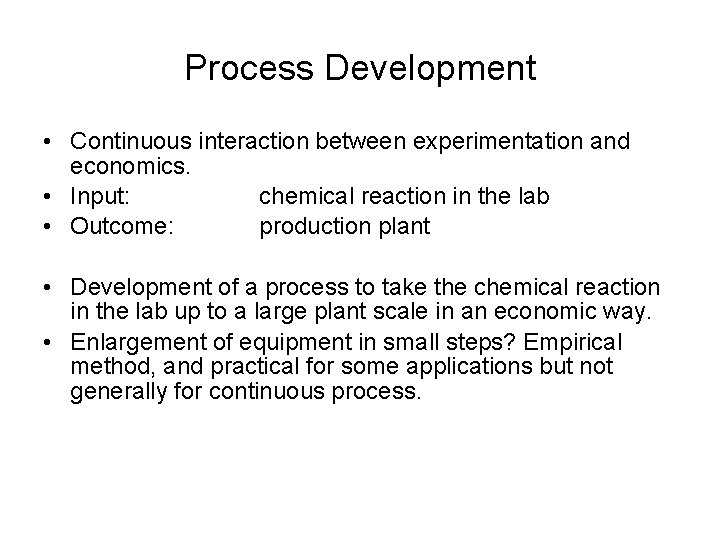 Process Development

• Continuous interaction between experimentation and economics.
• Input: chemical reaction in the lab
• Outcome: production plant

• Development of a process to take the chemical reaction in the lab up to a large plant scale in an economic way.
• Enlargement of equipment in small steps? Empirical method, and practical for some applications but not generally for continuous process.